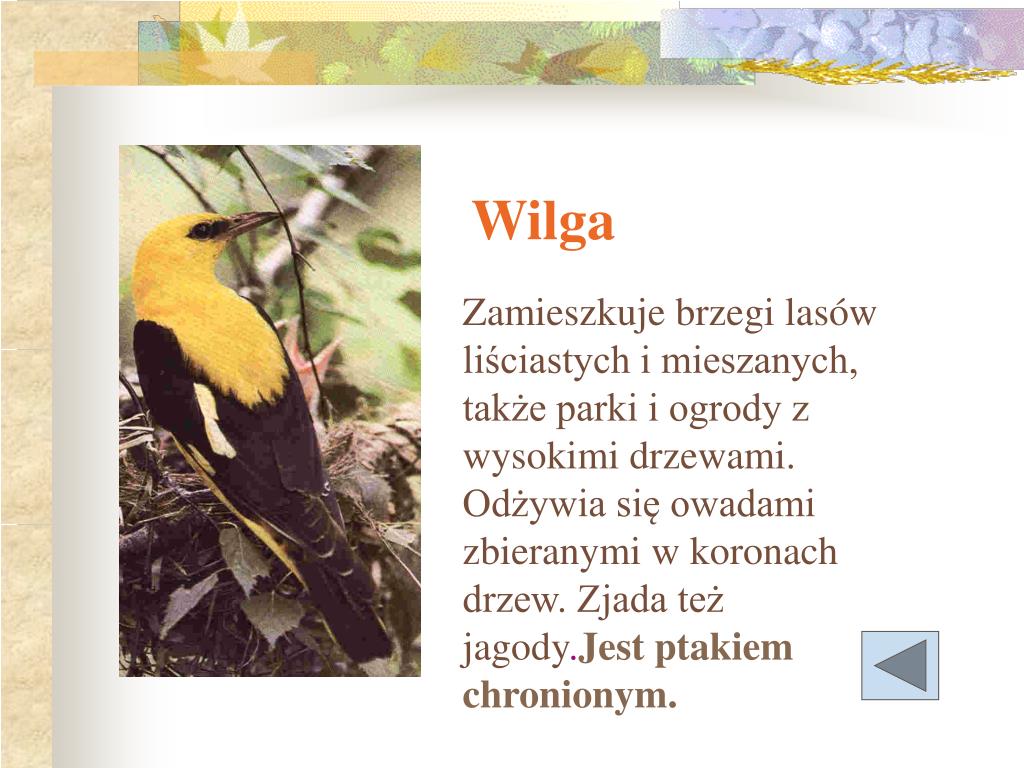 Wilga

Zamieszkuje brzegi lasów liściastych i mieszanych, także parki i ogrody z wysokimi drzewami. Odżywia się owadami zbieranymi w koronach drzew. Zjada też jagody.Jest ptakiem chronionym.